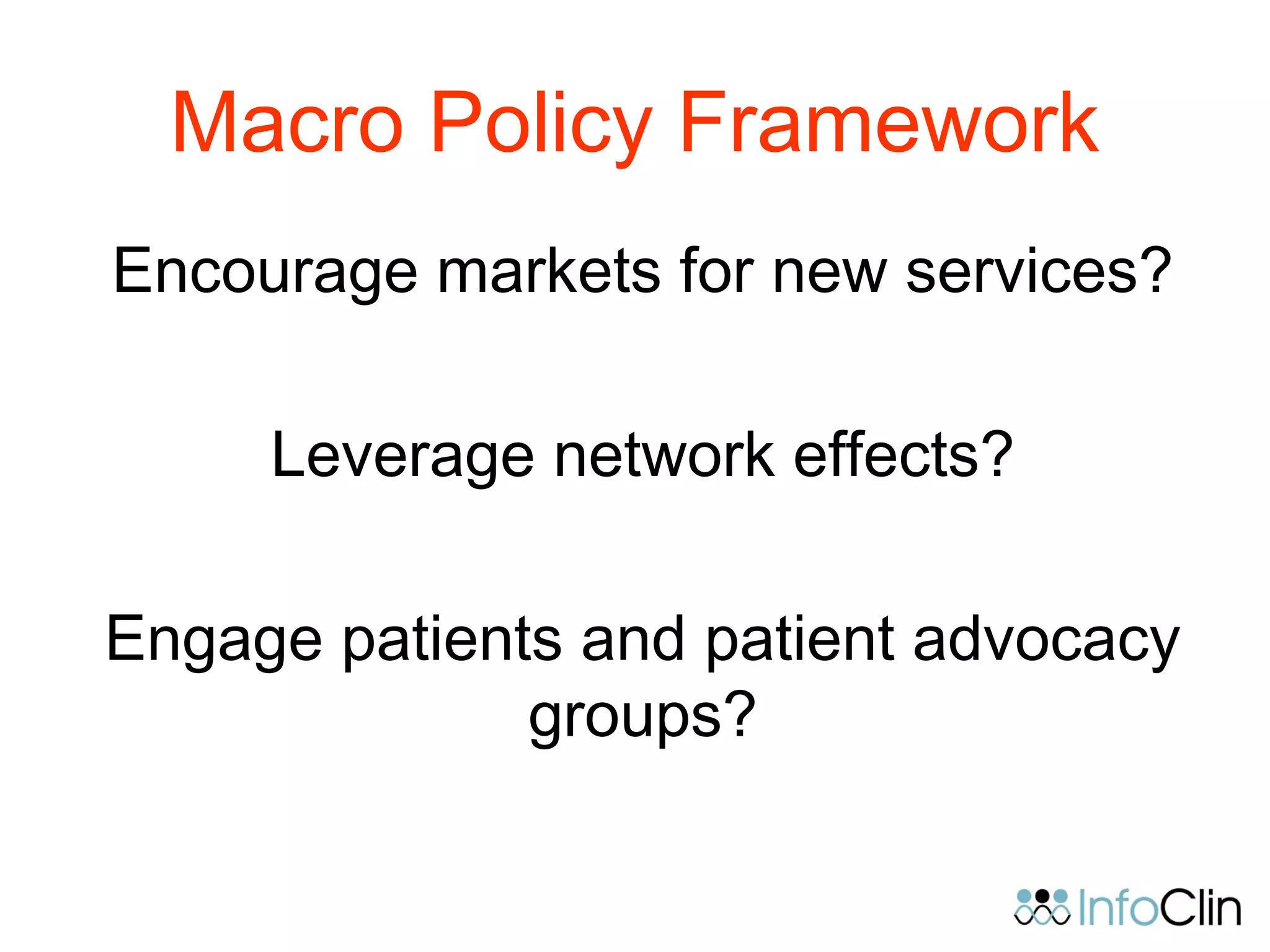 Macro Policy Framework

Encourage markets for new services?

Leverage network effects?

Engage patients and patient advocacy groups?

InfoClin